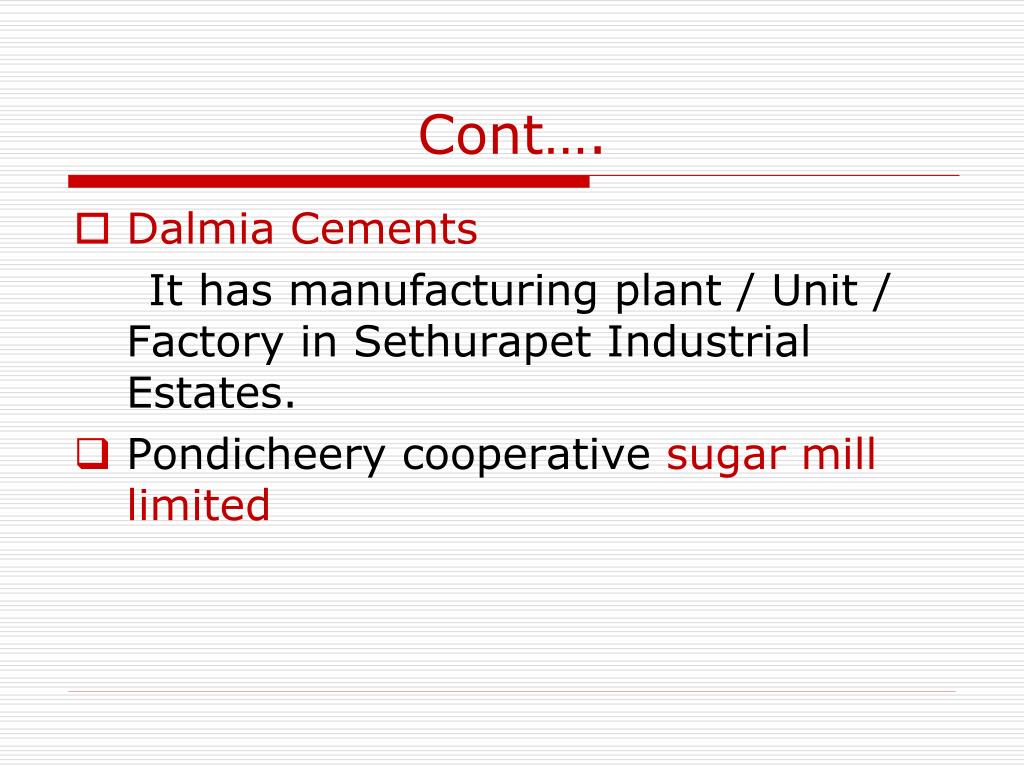 Cont….

Dalmia Cements

It has manufacturing plant / Unit / Factory in Sethurapet Industrial Estates.

Pondicheery cooperative sugar mill limited